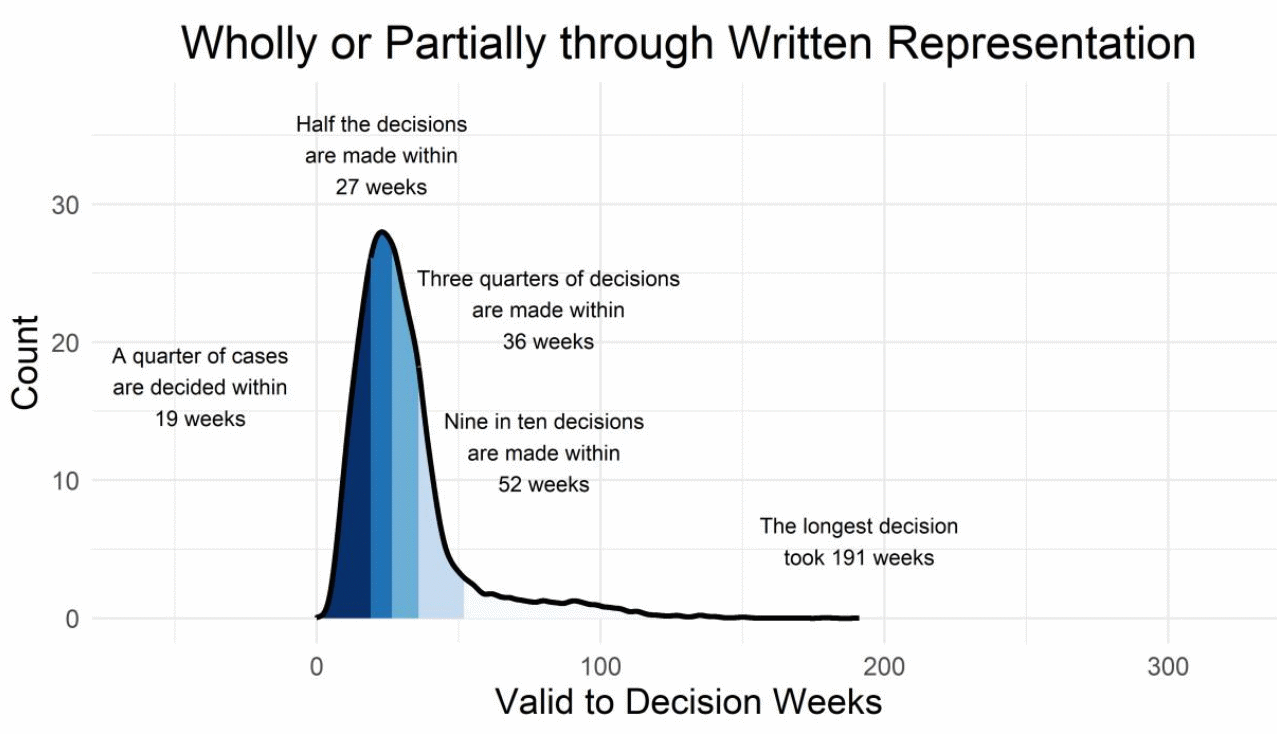 Wholly or Partially through Written Representation

Half the decisions are made within 27 weeks

Three quarters of decisions are made within 36 weeks

A quarter of cases are decided within 19 weeks

Nine in ten decisions are made within 52 weeks

The longest decision took 191 weeks

Count

30

20

10

0

0

100

200

300

Valid to Decision Weeks